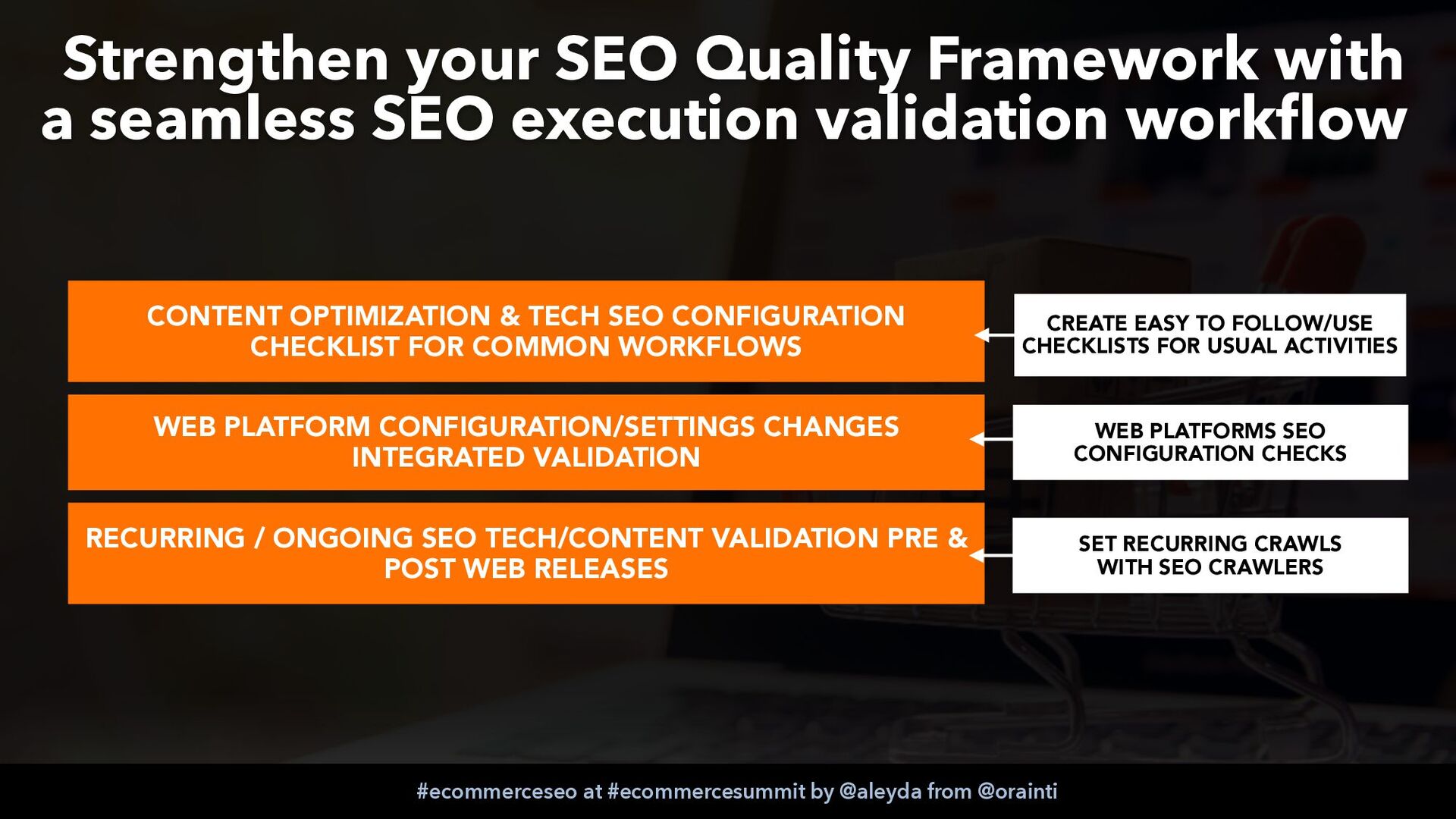 Strengthen your SEO Quality Framework with a seamless SEO execution validation workflow

CONTENT OPTIMIZATION & TECH SEO CONFIGURATION CHECKLIST FOR COMMON WORKFLOWS

CREATE EASY TO FOLLOW/USE CHECKLISTS FOR USUAL ACTIVITIES

WEB PLATFORM CONFIGURATION/SETTINGS CHANGES INTEGRATED VALIDATION

WEB PLATFORMS SEO CONFIGURATION CHECKS

RECURRING / ONGOING SEO TECH/CONTENT VALIDATION PRE & POST WEB RELEASES

SET RECURRING CRAWLS WITH SEO CRAWLERS

#ecommerceseo at #ecommercesummit by @aleyda from @orainti